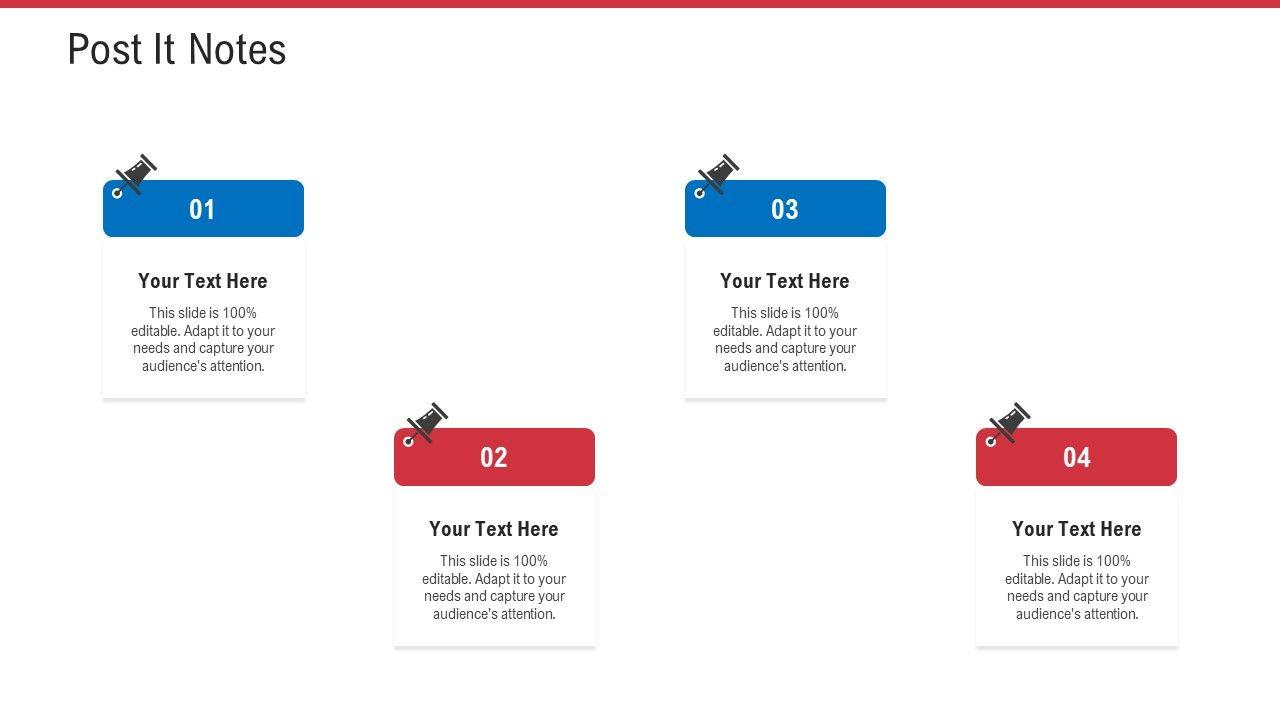 Post It Notes

01

Your Text Here

This slide is 100% editable. Adapt it to your needs and capture your audience's attention.

02

Your Text Here

This slide is 100% editable. Adapt it to your needs and capture your audience's attention.

03

Your Text Here

This slide is 100% editable. Adapt it to your needs and capture your audience's attention.

04

Your Text Here

This slide is 100% editable. Adapt it to your needs and capture your audience's attention.